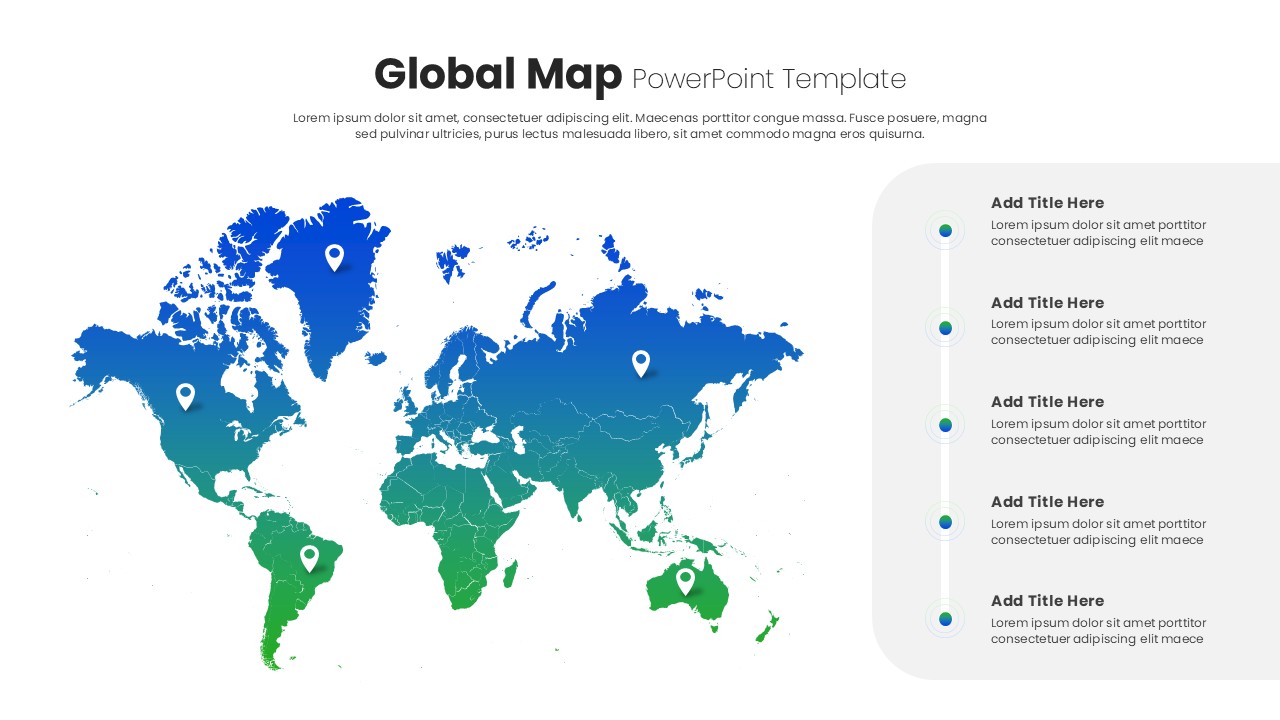 Global Map PowerPoint Template

Lorem ipsum dolor sit amet, consectetuer adipiscing elit. Maecenas porttitor congue massa. Fusce posuere, magna sed pulvinar ultricies, purus lectus malesuada libero, sit amet commodo magna eros quisurna.

Add Title Here
Lorem ipsum dolor sit amet porttitor consectetuer adipiscing elit maece

Add Title Here
Lorem ipsum dolor sit amet porttitor consectetuer adipiscing elit maece

Add Title Here
Lorem ipsum dolor sit amet porttitor consectetuer adipiscing elit maece

Add Title Here
Lorem ipsum dolor sit amet porttitor consectetuer adipiscing elit maece

Add Title Here
Lorem ipsum dolor sit amet porttitor consectetuer adipiscing elit maece